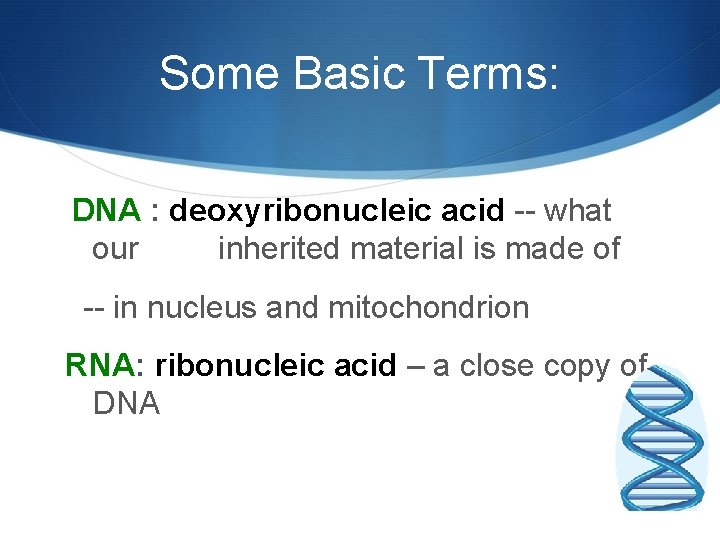 Some Basic Terms:

DNA : deoxyribonucleic acid -- what our inherited material is made of

-- in nucleus and mitochondrion

RNA: ribonucleic acid – a close copy of DNA